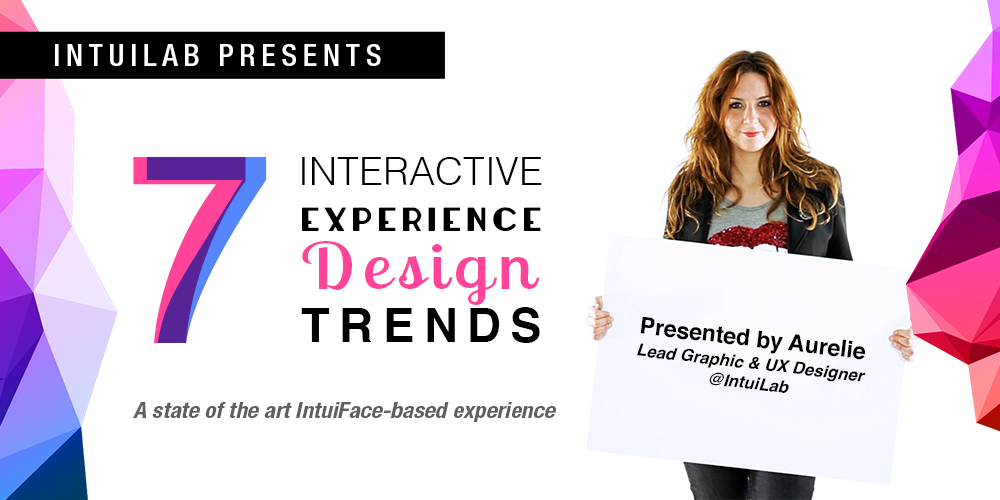 INTUILAB PRESENTS

7 INTERACTIVE EXPERIENCE Design TRENDS

A state of the art IntuiFace-based experience

Presented by Aurelie
Lead Graphic & UX Designer
@IntuiLab